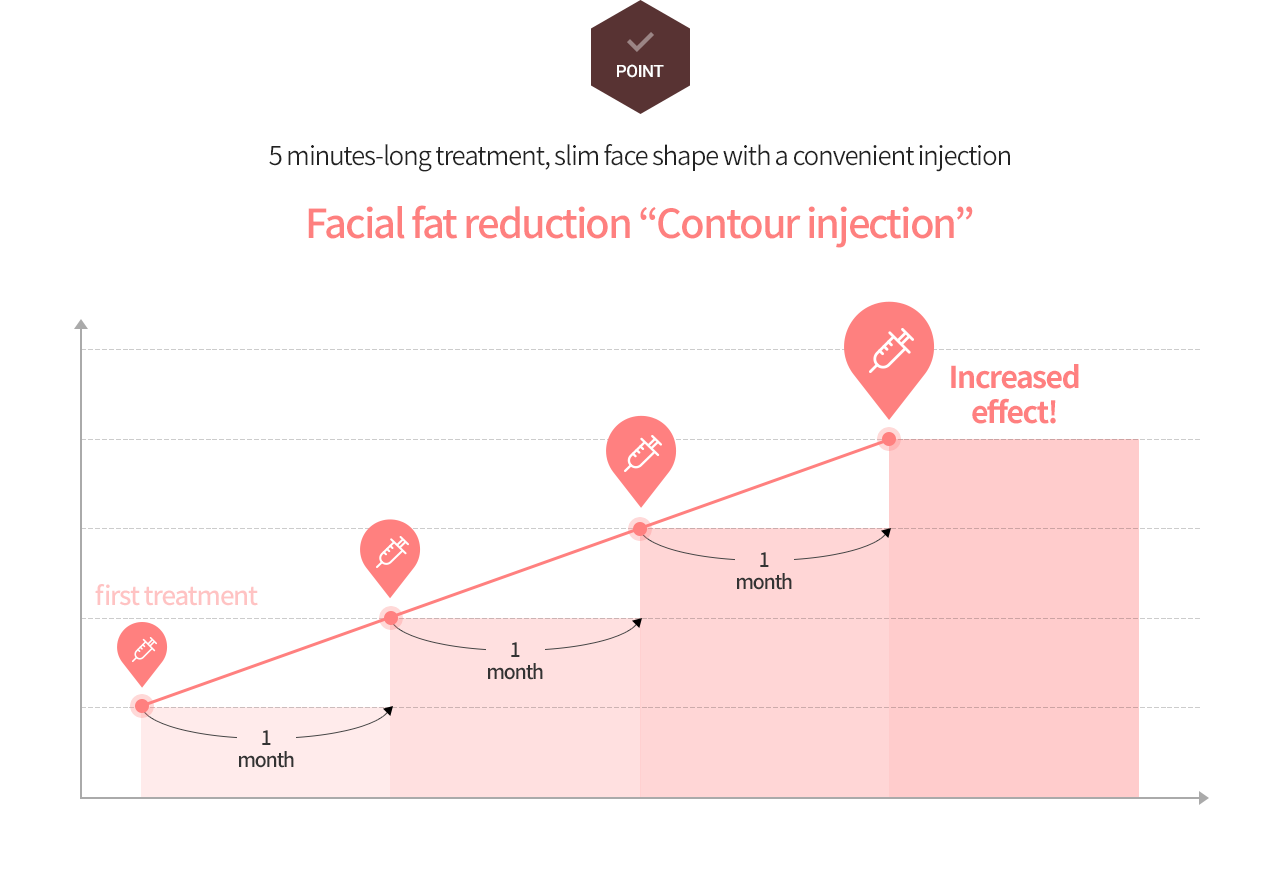 POINT

5 minutes-long treatment, slim face shape with a convenient injection

Facial fat reduction “Contour injection”

Increased effect!

first treatment

1 month

1 month

1 month